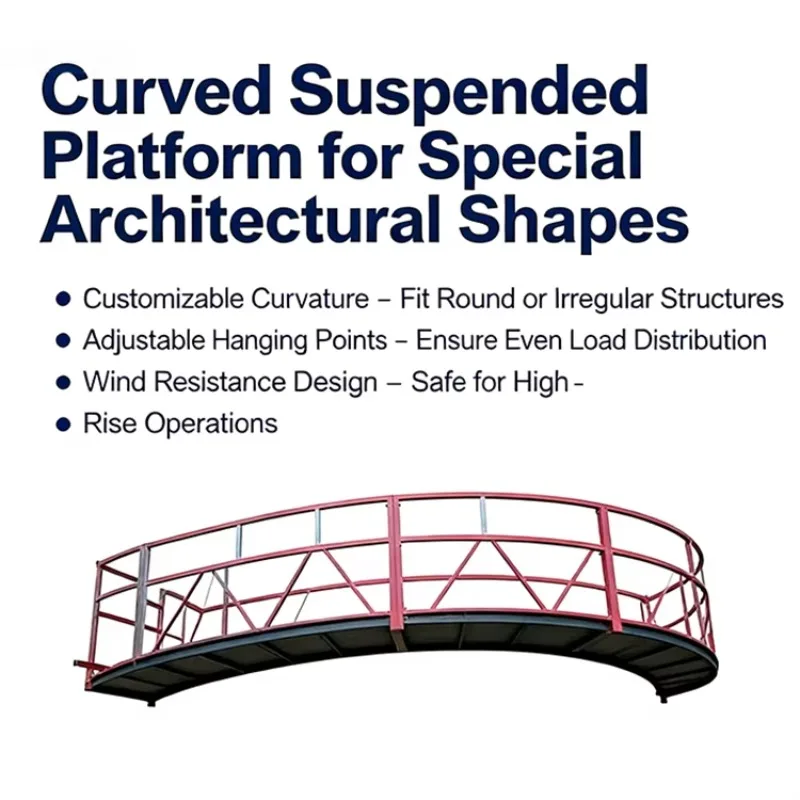 Curved Suspended Platform for Special Architectural Shapes

• Customizable Curvature – Fit Round or Irregular Structures
• Adjustable Hanging Points – Ensure Even Load Distribution
• Wind Resistance Design – Safe for High-
• Rise Operations